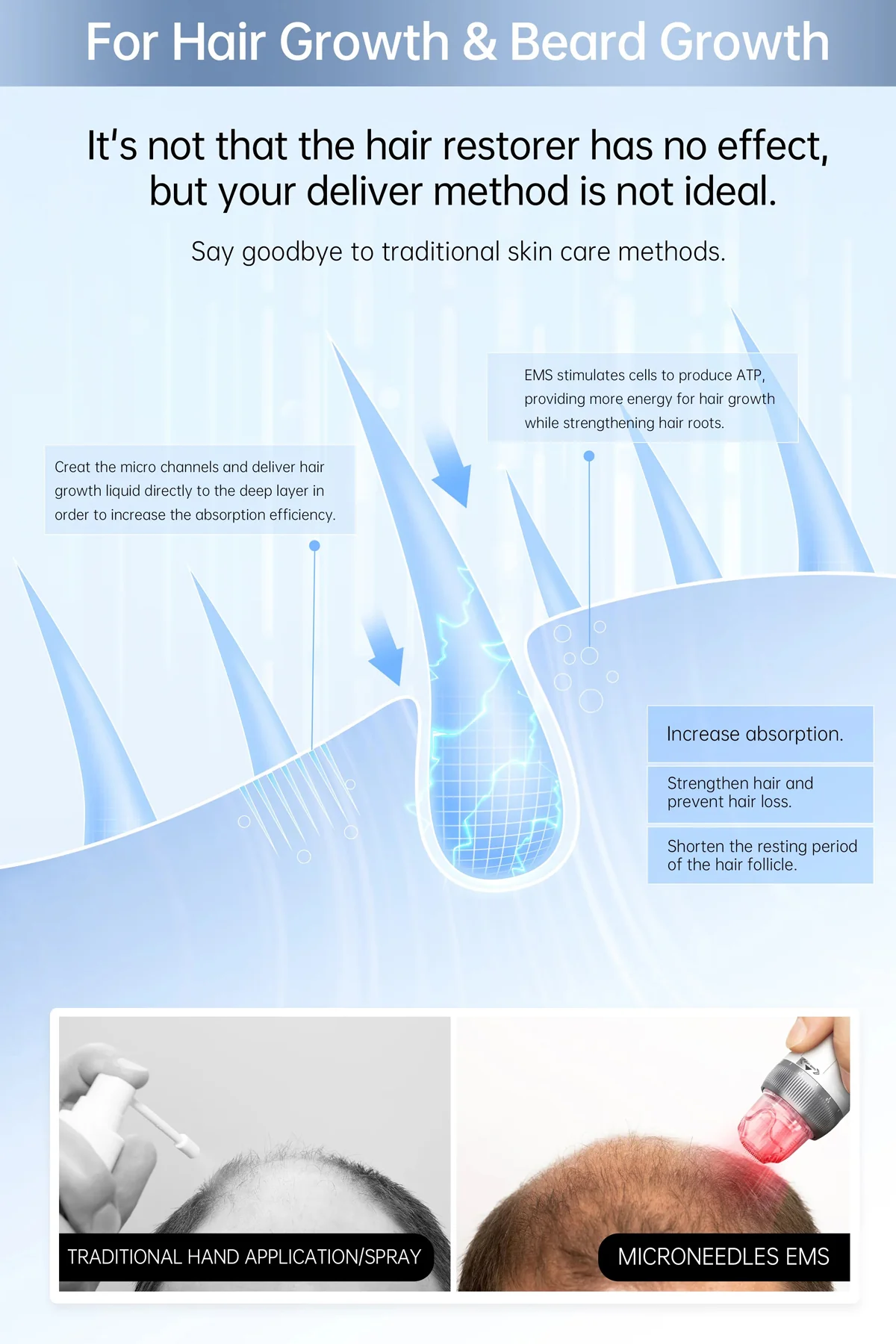 For Hair Growth & Beard Growth

It's not that the hair restorer has no effect, but your deliver method is not ideal.

Say goodbye to traditional skin care methods.

EMS stimulates cells to produce ATP, providing more energy for hair growth while strengthening hair roots.

Creat the micro channels and deliver hair growth liquid directly to the deep layer in order to increase the absorption efficiency.

Increase absorption.

Strengthen hair and prevent hair loss.

Shorten the resting period of the hair follicle.

TRADITIONAL HAND APPLICATION/SPRAY

MICRONEEDLES EMS